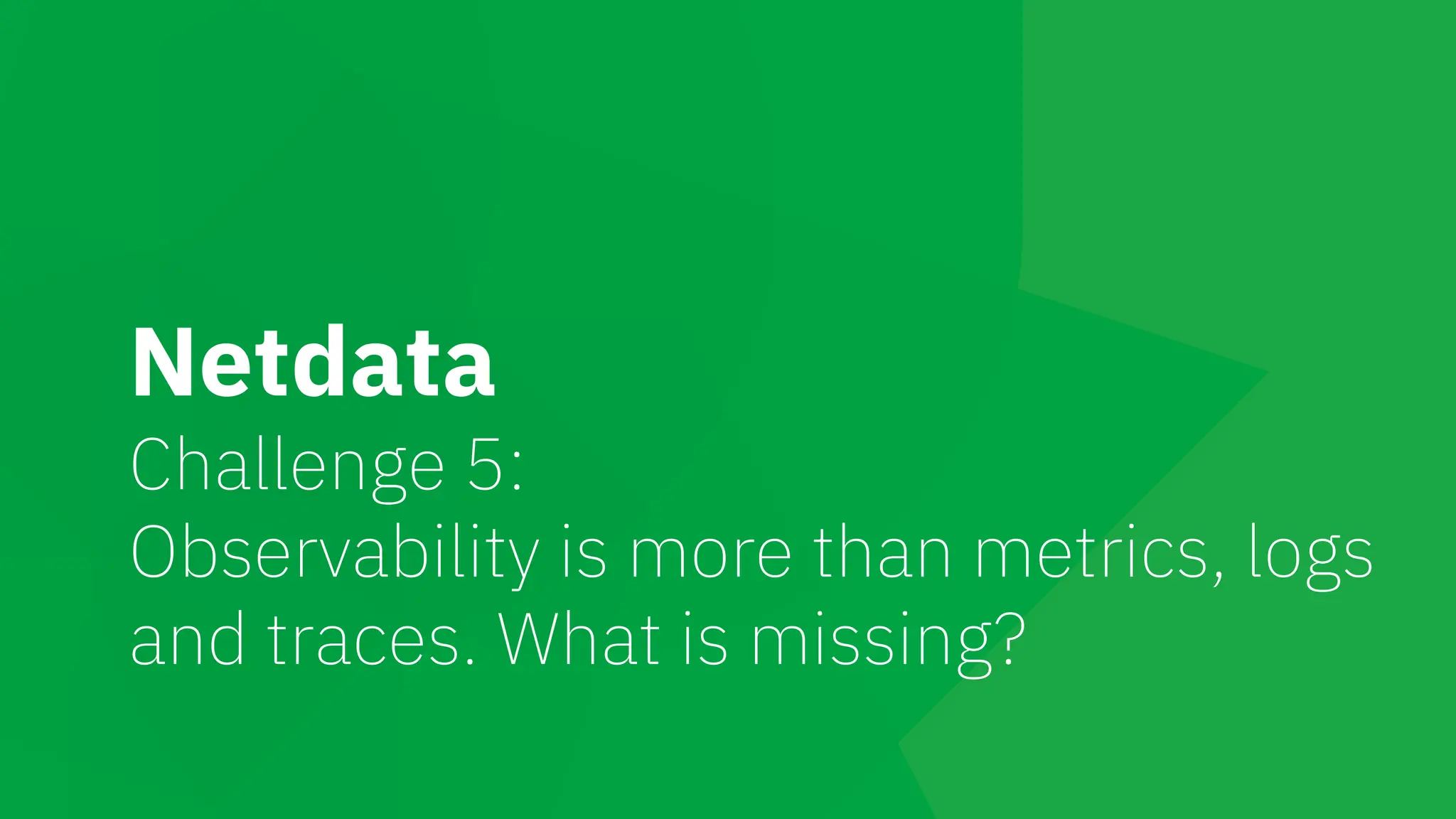 Netdata

Challenge 5:
Observability is more than metrics, logs and traces. What is missing?